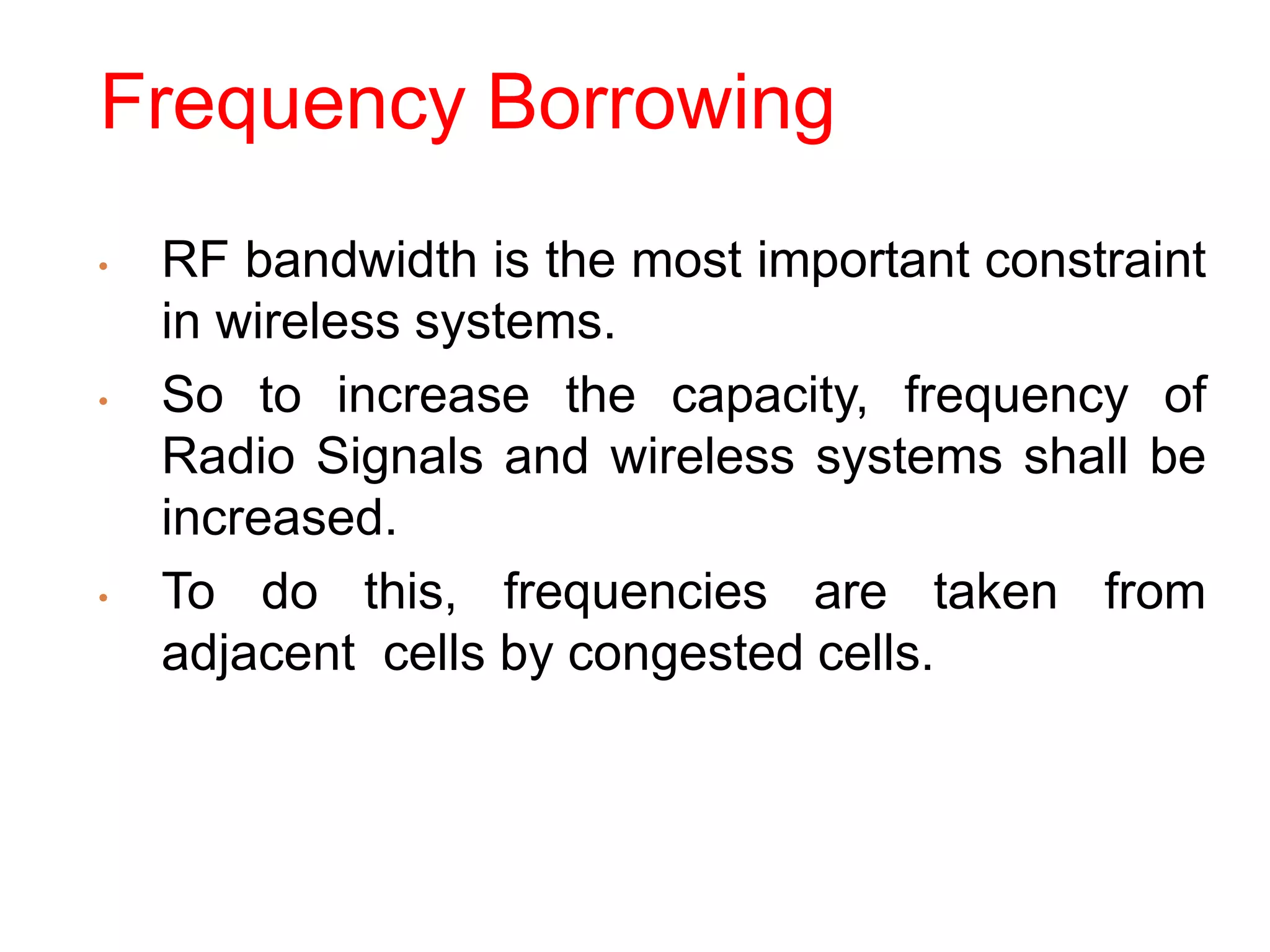 Frequency Borrowing

• RF bandwidth is the most important constraint in wireless systems.

• So to increase the capacity, frequency of Radio Signals and wireless systems shall be increased.

• To do this, frequencies are taken from adjacent cells by congested cells.